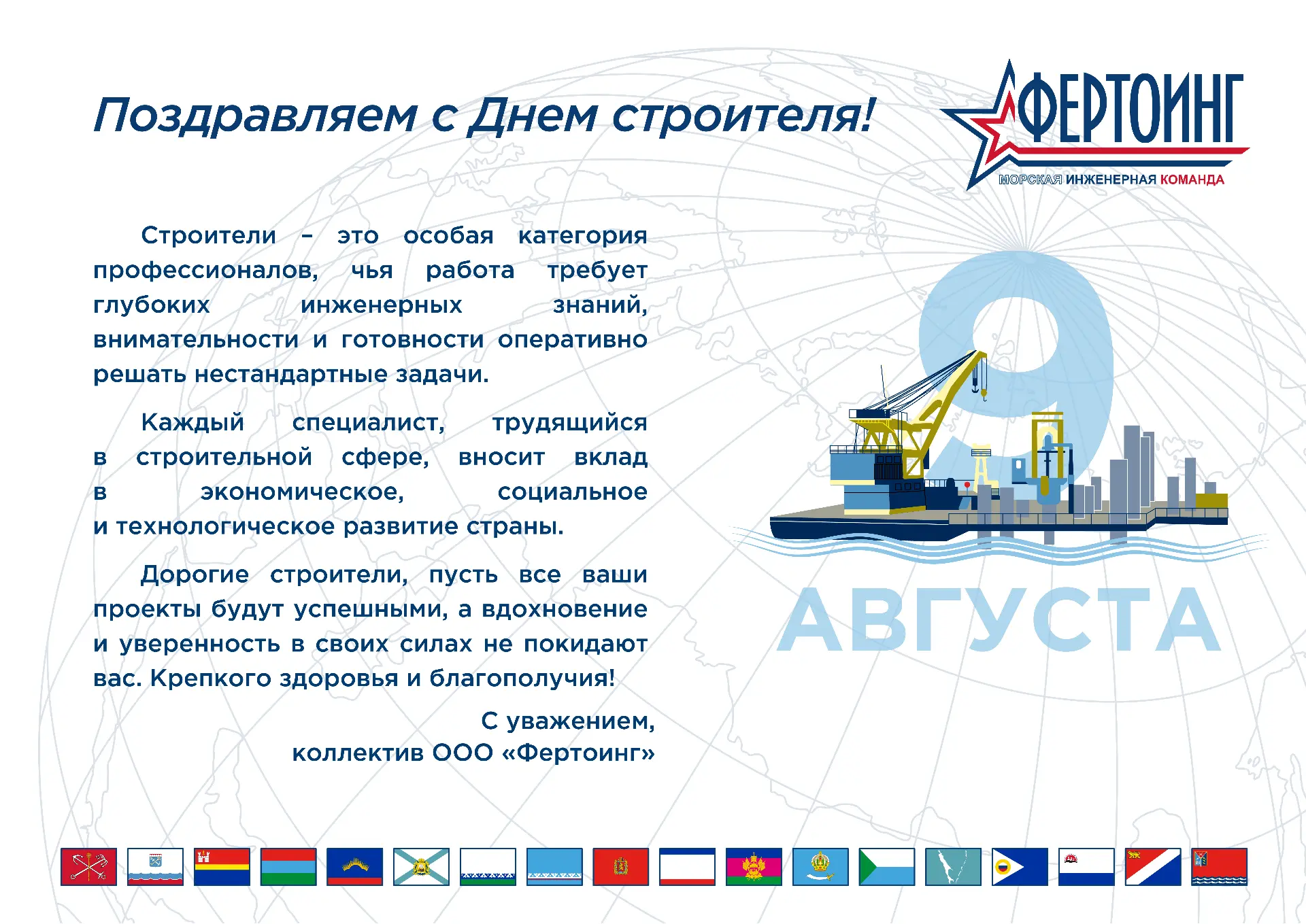 Поздравляем с Днем строителя!

ФЕРТОИНГ
МОРСКАЯ ИНЖЕНЕРНАЯ КОМАНДА

Строители – это особая категория профессионалов, чья работа требует глубоких инженерных знаний, внимательности и готовности оперативно решать нестандартные задачи.

Каждый специалист, трудящийся в строительной сфере, вносит вклад в экономическое, социальное и технологическое развитие страны.

Дорогие строители, пусть все ваши проекты будут успешными, а вдохновение и уверенность в своих силах не покидают вас. Крепкого здоровья и благополучия!

С уважением,
коллектив ООО «Фертоинг»

9
АВГУСТА